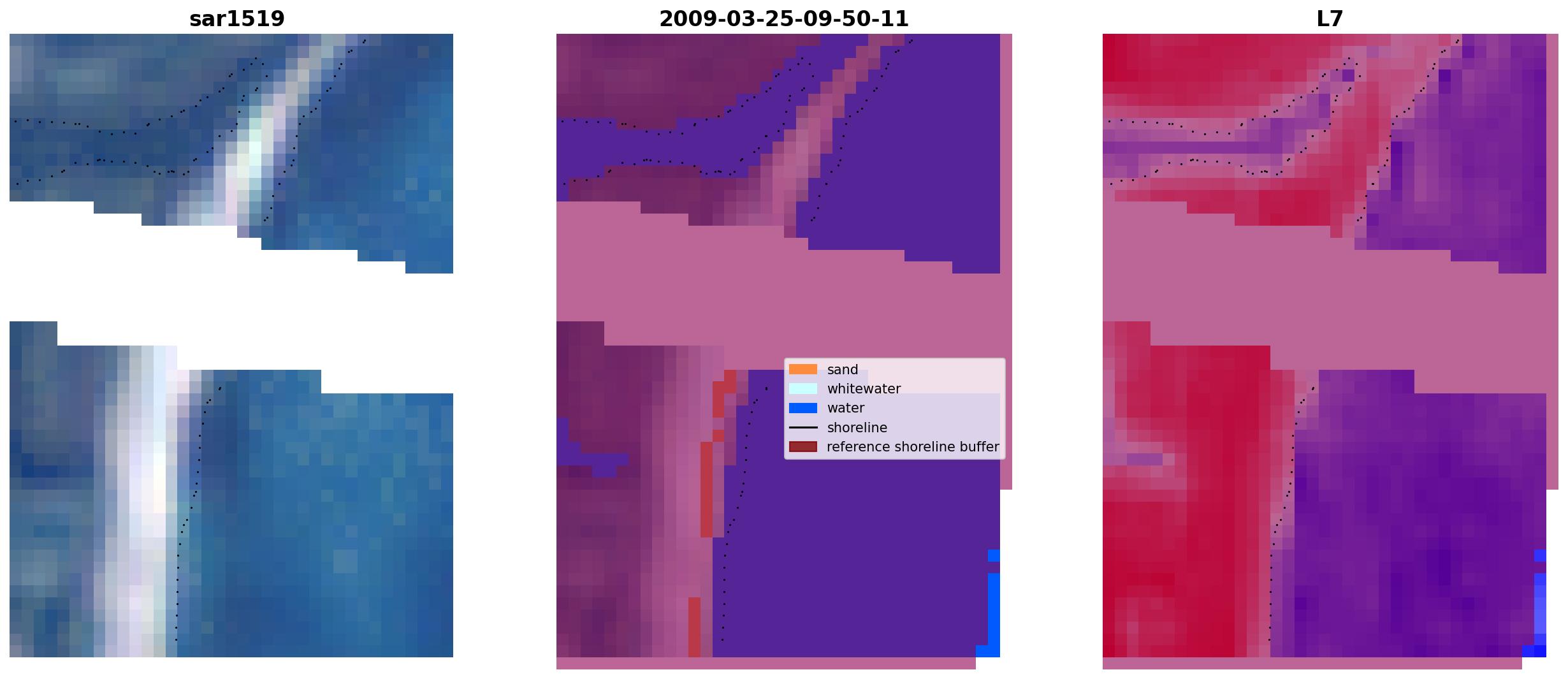 sar1519

2009-03-25-09-50-11

L7

sand
whitewater
water
shoreline
reference shoreline buffer